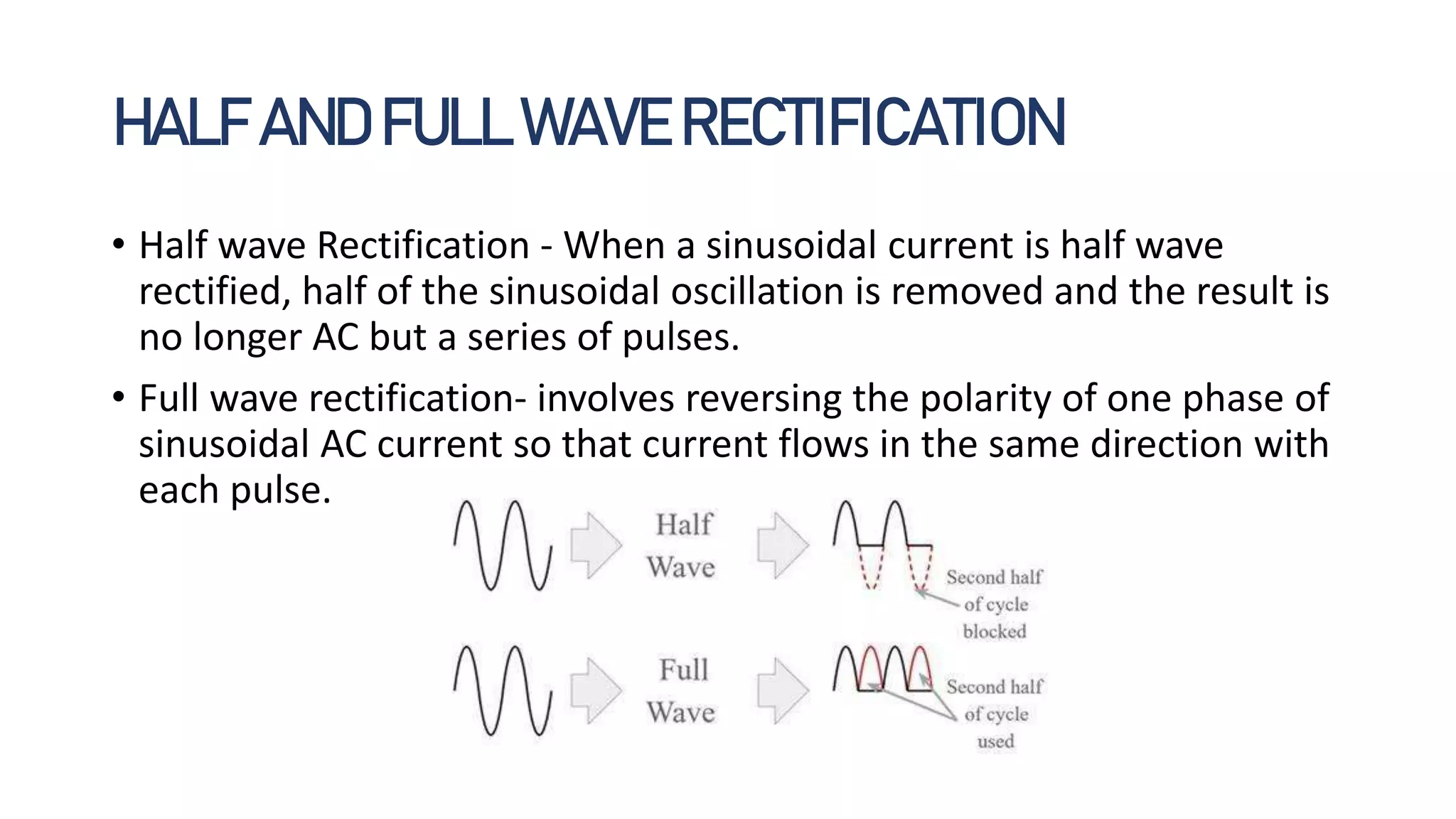 HALF AND FULL WAVE RECTIFICATION

• Half wave Rectification - When a sinusoidal current is half wave rectified, half of the sinusoidal oscillation is removed and the result is no longer AC but a series of pulses.

• Full wave rectification- involves reversing the polarity of one phase of sinusoidal AC current so that current flows in the same direction with each pulse.

Half Wave

Second half of cycle blocked

Full Wave

Second half of cycle used